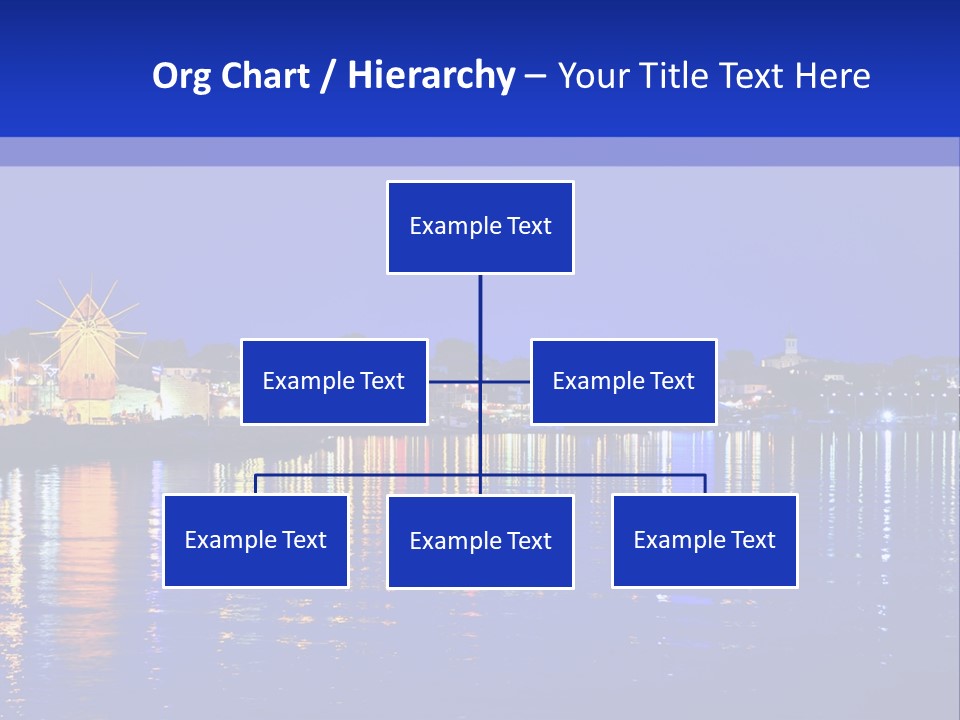 Org Chart / Hierarchy – Your Title Text Here

Example Text

Example Text

Example Text

Example Text

Example Text

Example Text